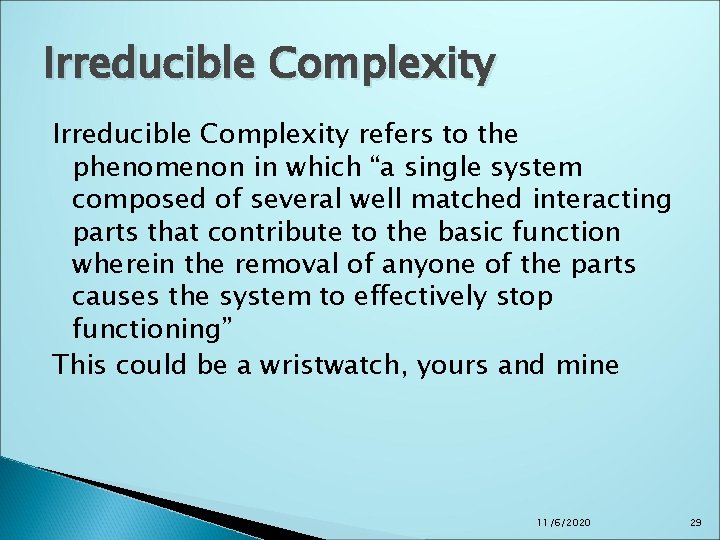 Irreducible Complexity

Irreducible Complexity refers to the phenomenon in which “a single system composed of several well matched interacting parts that contribute to the basic function wherein the removal of anyone of the parts causes the system to effectively stop functioning”

This could be a wristwatch, yours and mine

11/6/2020

29